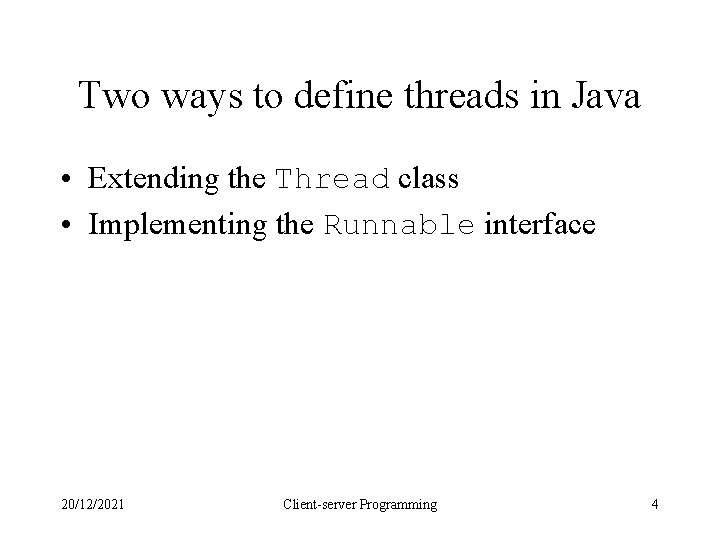 Two ways to define threads in Java

• Extending the Thread class
• Implementing the Runnable interface

20/12/2021

Client-server Programming

4